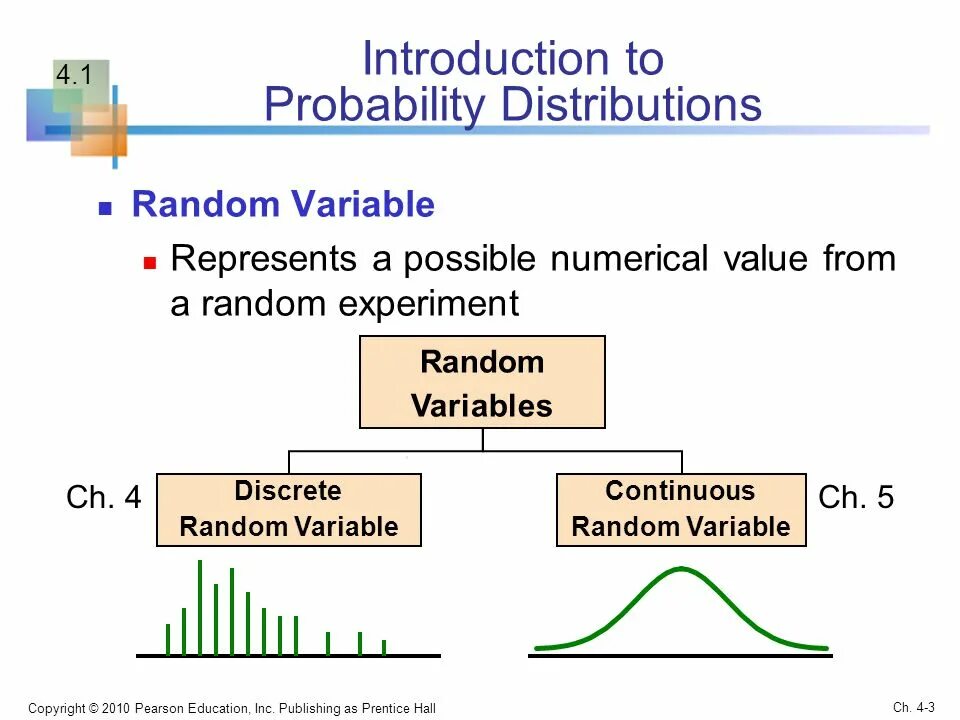 4.1

Introduction to Probability Distributions

Random Variable

Represents a possible numerical value from a random experiment

Random Variables

Ch. 4

Discrete Random Variable

Continuous Random Variable

Ch. 5

Copyright © 2010 Pearson Education, Inc. Publishing as Prentice Hall

Ch. 4-3